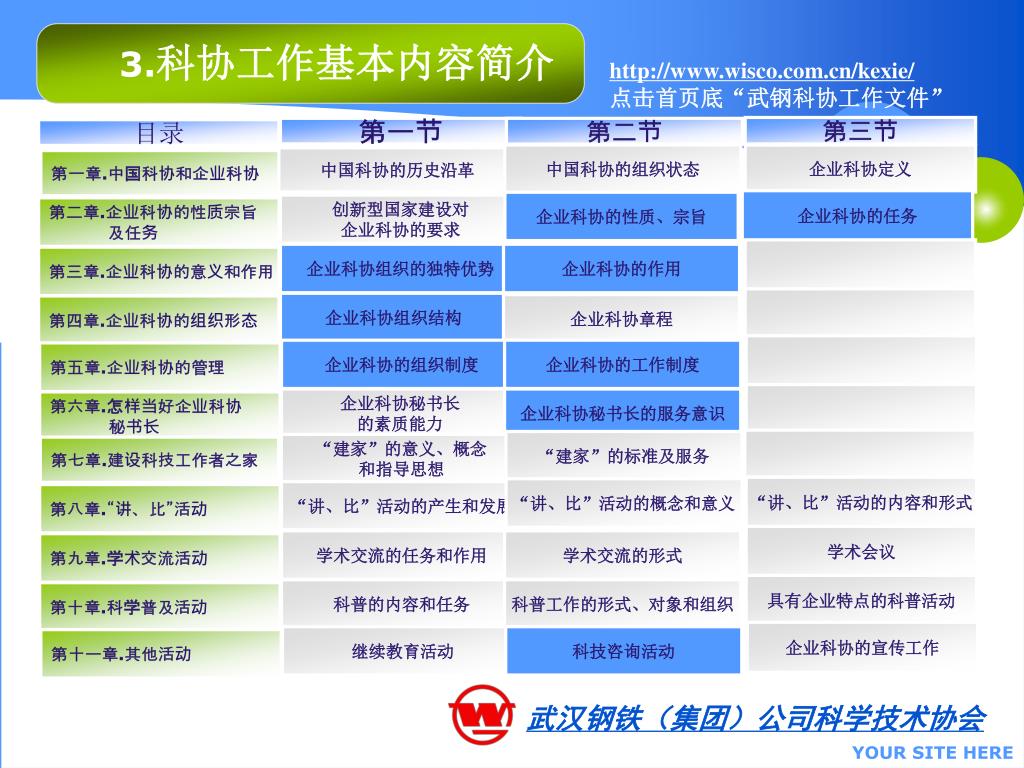 3.科协工作基本内容简介

http://www.wisco.com.cn/kexie/
点击首页底“武钢科协工作文件”

| 目录 | 第一节 | 第二节 | 第三节 |
|---|---|---|---|
| 第一章.中国科协和企业科协 | 中国科协的历史沿革 | 中国科协的组织状态 | 企业科协定义 |
| 第二章.企业科协的性质宗旨及任务 | 创新型国家建设对企业科协的要求 | 企业科协的性质、宗旨 | 企业科协的任务 |
| 第三章.企业科协的意义和作用 | 企业科协组织的独特优势 | 企业科协的作用 | |
| 第四章.企业科协的组织形态 | 企业科协组织结构 | 企业科协章程 | |
| 第五章.企业科协的管理 | 企业科协的组织制度 | 企业科协的工作制度 | |
| 第六章.怎样当好企业科协秘书长 | 企业科协秘书长的素质能力 | 企业科协秘书长的服务意识 | |
| 第七章.建设科技工作者之家 | “建家”的意义、概念和指导思想 | “建家”的标准及服务 | |
| 第八章.“讲、比”活动 | “讲、比”活动的产生和发展 | “讲、比”活动的概念和意义 | “讲、比”活动的内容和形式 |
| 第九章.学术交流活动 | 学术交流的任务和作用 | 学术交流的形式 | 学术会议 |
| 第十章.科学普及活动 | 科普的内容和任务 | 科普工作的形式、对象和组织 | 具有企业特点的科普活动 |
| 第十一章.其他活动 | 继续教育活动 | 科技咨询活动 | 企业科协的宣传工作 |

武汉钢铁（集团）公司科学技术协会

YOUR SITE HERE